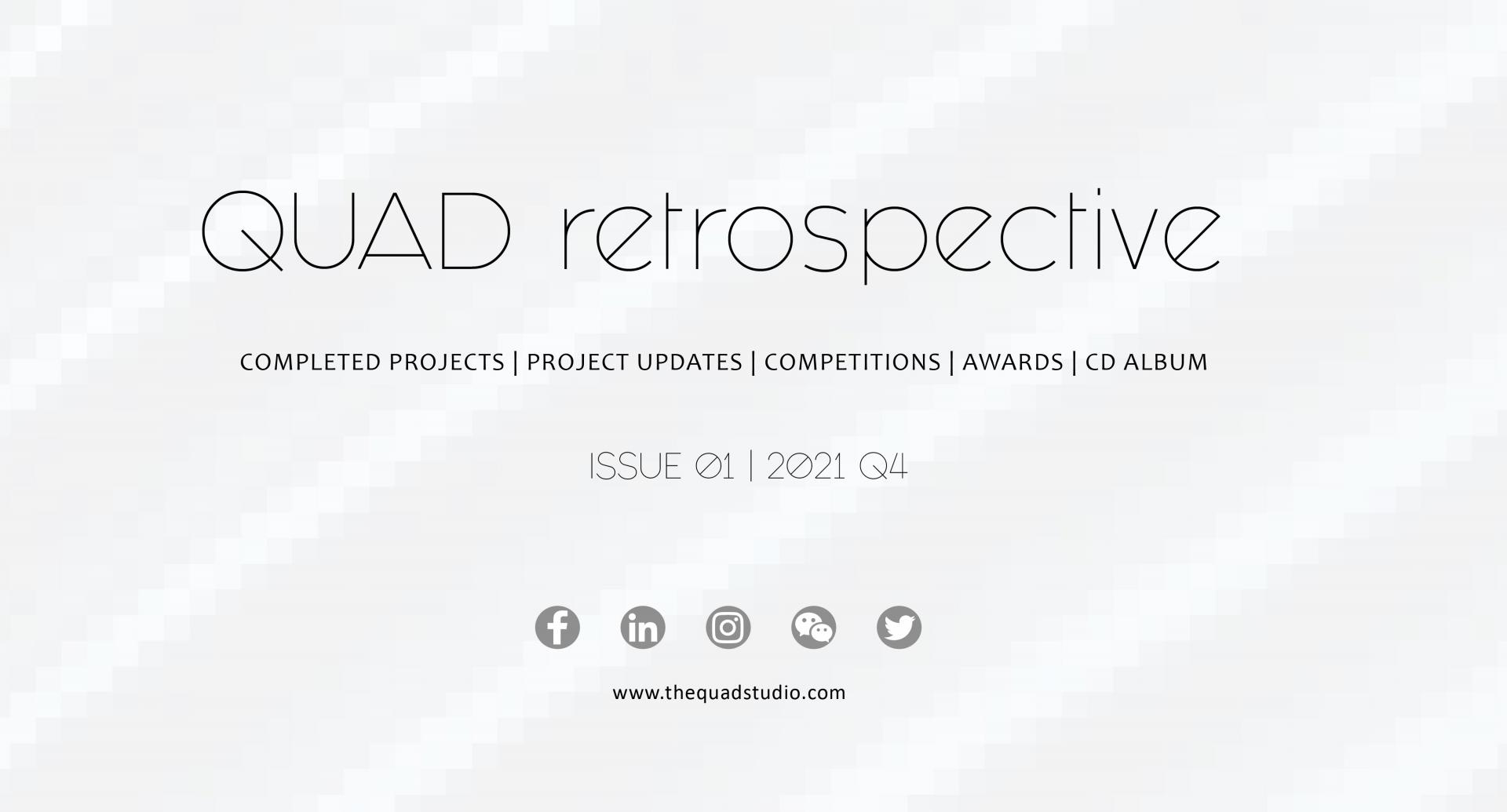 QUAD retrospective

COMPLETED PROJECTS | PROJECT UPDATES | COMPETITIONS | AWARDS | CD ALBUM

ISSUE 01 | 2021 Q4

www.thequadstudio.com